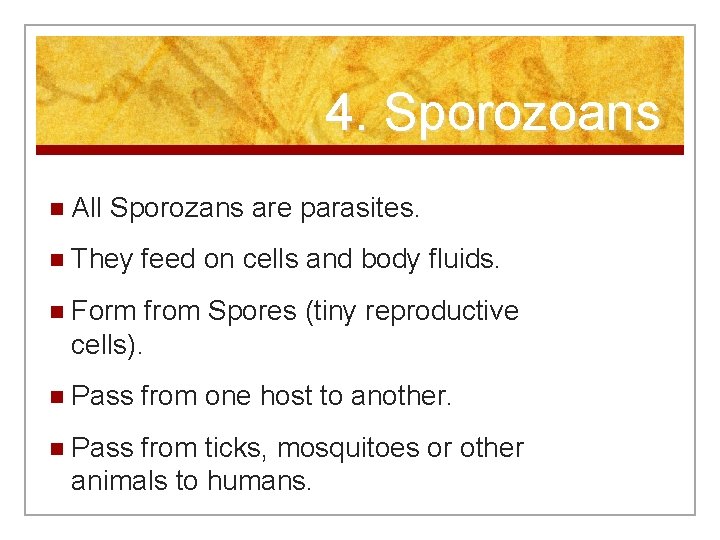 4. Sporozoans

- All Sporozans are parasites.
- They feed on cells and body fluids.
- Form from Spores (tiny reproductive cells).
- Pass from one host to another.
- Pass from ticks, mosquitoes or other animals to humans.